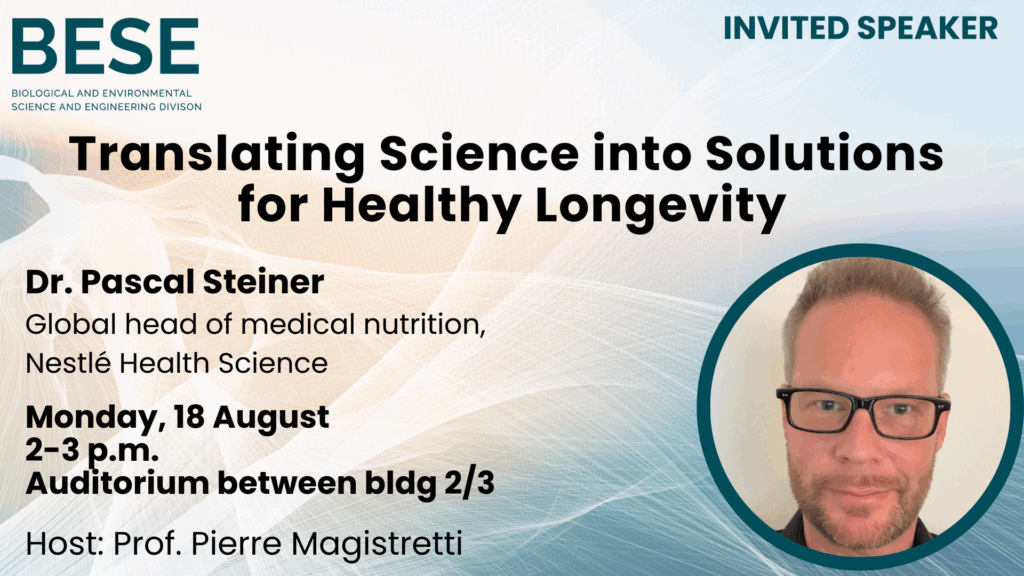 BESE
BIOLOGICAL AND ENVIRONMENTAL SCIENCE AND ENGINEERING DIVISON

INVITED SPEAKER

Translating Science into Solutions for Healthy Longevity

Dr. Pascal Steiner
Global head of medical nutrition, Nestlé Health Science

Monday, 18 August
2-3 p.m.
Auditorium between bldg 2/3

Host: Prof. Pierre Magistretti